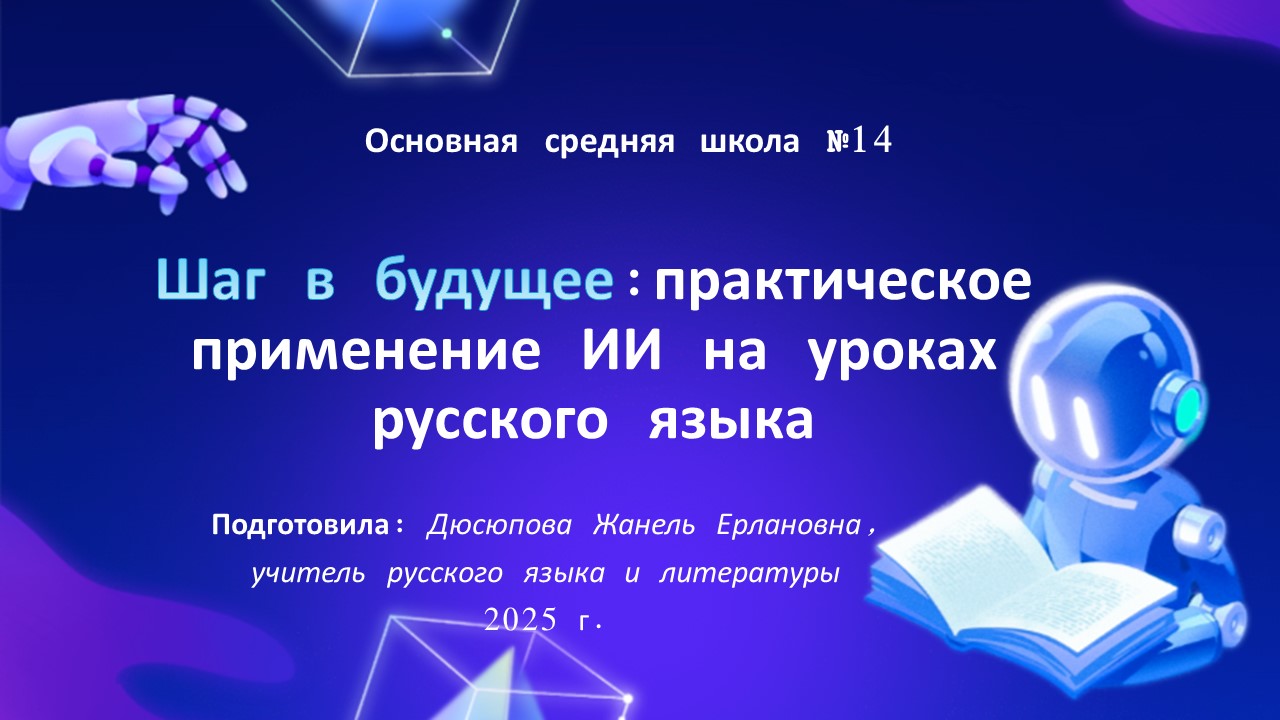 Основная средняя школа №14

Шаг в будущее : практическое применение ИИ на уроках русского языка

Подготовила : Дюсюпова Жанель Ерлановна , учитель русского языка и литературы
2025 г.